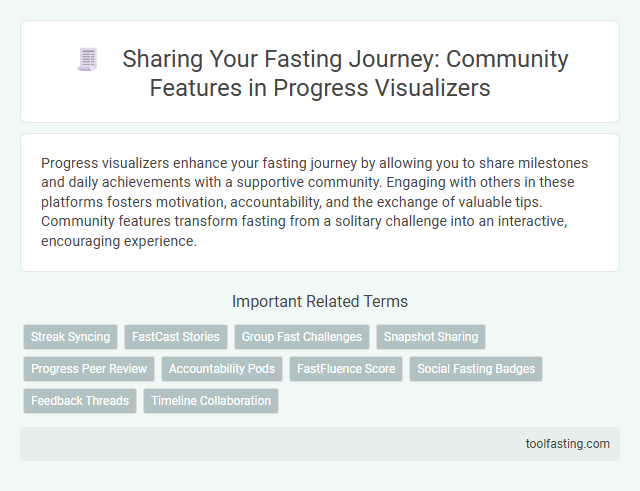 Sharing Your Fasting Journey: Community Features in Progress Visualizers

Progress visualizers enhance your fasting journey by allowing you to share milestones and daily achievements with a supportive community. Engaging with others in these platforms fosters motivation, accountability, and the exchange of valuable tips. Community features transform fasting from a solitary challenge into an interactive, encouraging experience.

Important Related Terms

Streak Syncing
FastCast Stories
Group Fast Challenges
Snapshot Sharing
Progress Peer Review
Accountability Pods
FastFluence Score
Social Fasting Badges
Feedback Threads
Timeline Collaboration

toolfasting.com